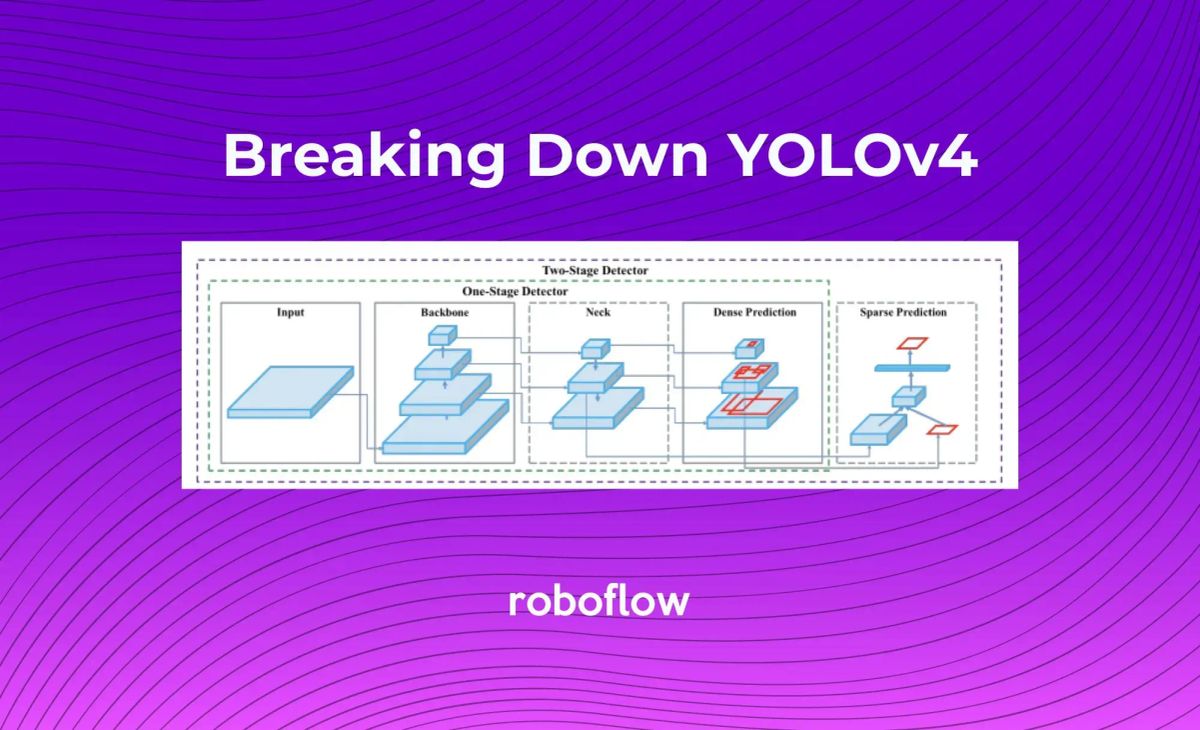 Breaking Down YOLOv4

Two-Stage Detector
One-Stage Detector
Input
Backbone
Neck
Dense Prediction
Sparse Prediction

roboflow